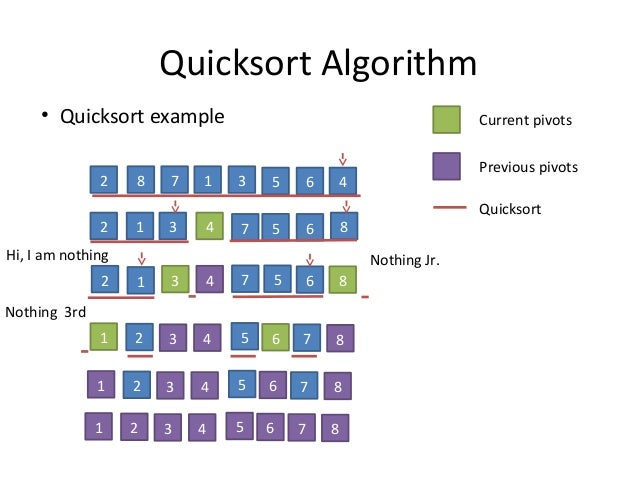 Quicksort Algorithm

• Quicksort example

Current pivots

Previous pivots

Quicksort

2 8 7 1 3 5 6 4

2 1 3 4 7 5 6 8

Hi, I am nothing

Nothing Jr.

2 1 3 4 7 5 6 8

Nothing 3rd

1 2 3 4 5 6 7 8

1 2 3 4 5 6 7 8

1 2 3 4 5 6 7 8